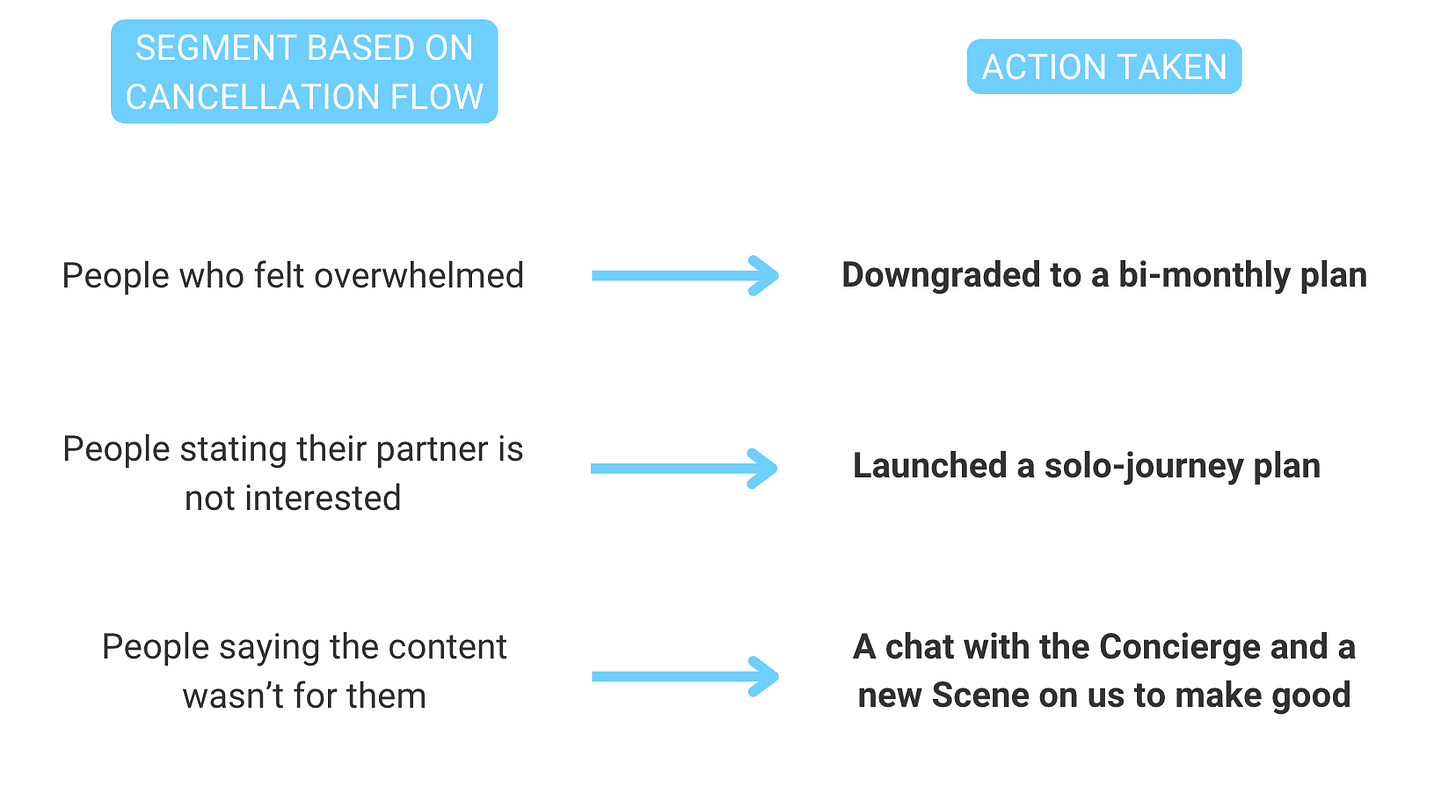 SEGMENT BASED ON CANCELLATION FLOW

ACTION TAKEN

People who felt overwhelmed

Downgraded to a bi-monthly plan

People stating their partner is not interested

Launched a solo-journey plan

People saying the content wasn't for them

A chat with the Concierge and a new Scene on us to make good